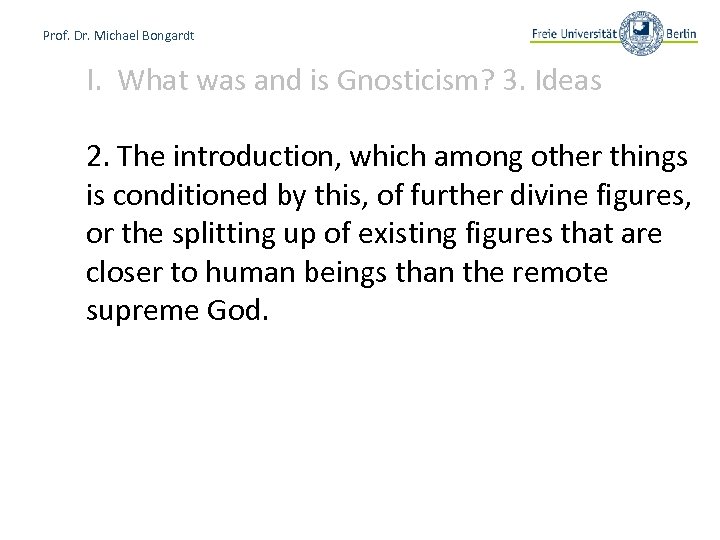 Prof. Dr. Michael Bongardt

Freie Universität Berlin

I. What was and is Gnosticism? 3. Ideas

2. The introduction, which among other things is conditioned by this, of further divine figures, or the splitting up of existing figures that are closer to human beings than the remote supreme God.